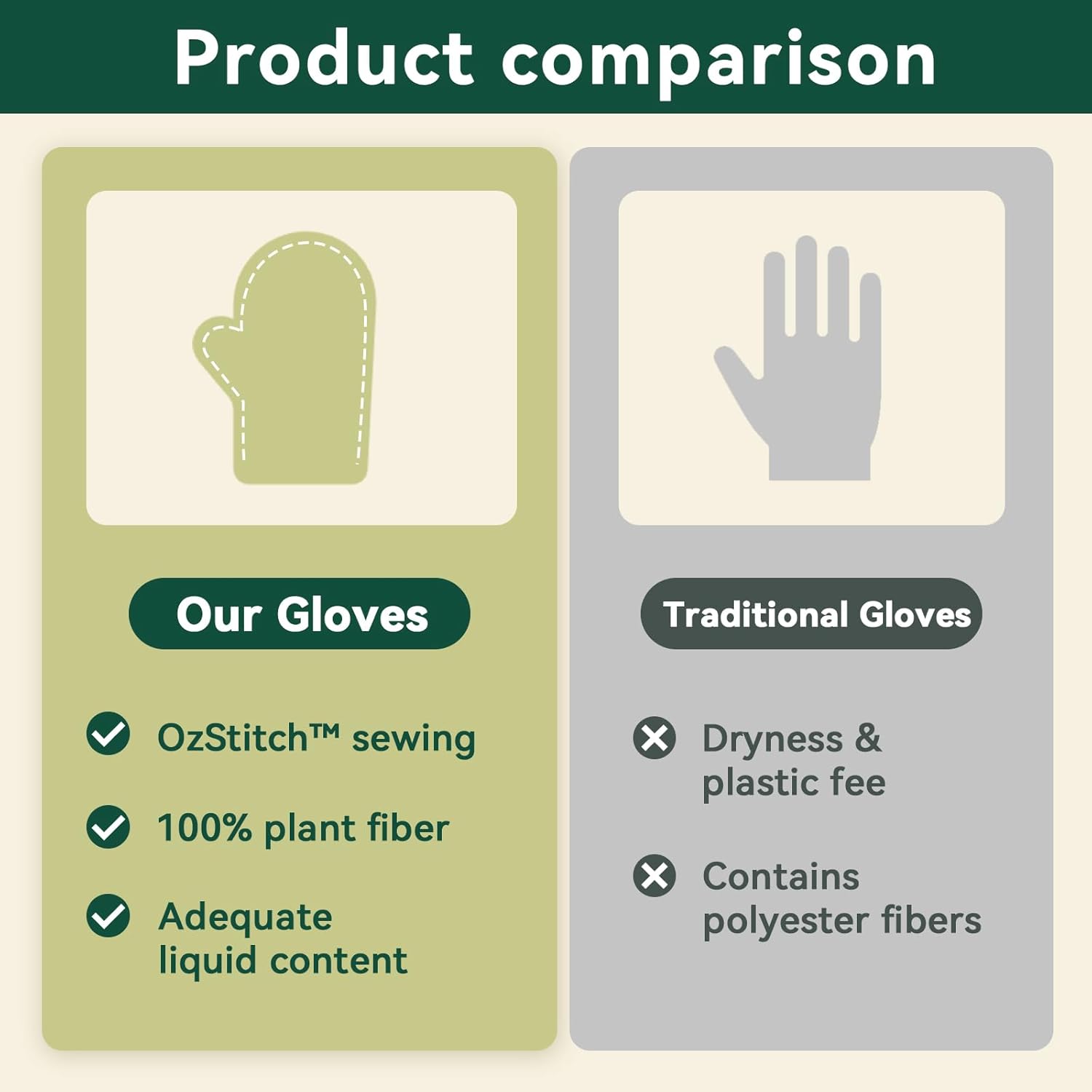 Product comparison

Our Gloves

OzStitch™ sewing

100% plant fiber

Adequate liquid content

Traditional Gloves

Dryness & plastic fee

Contains polyester fibers